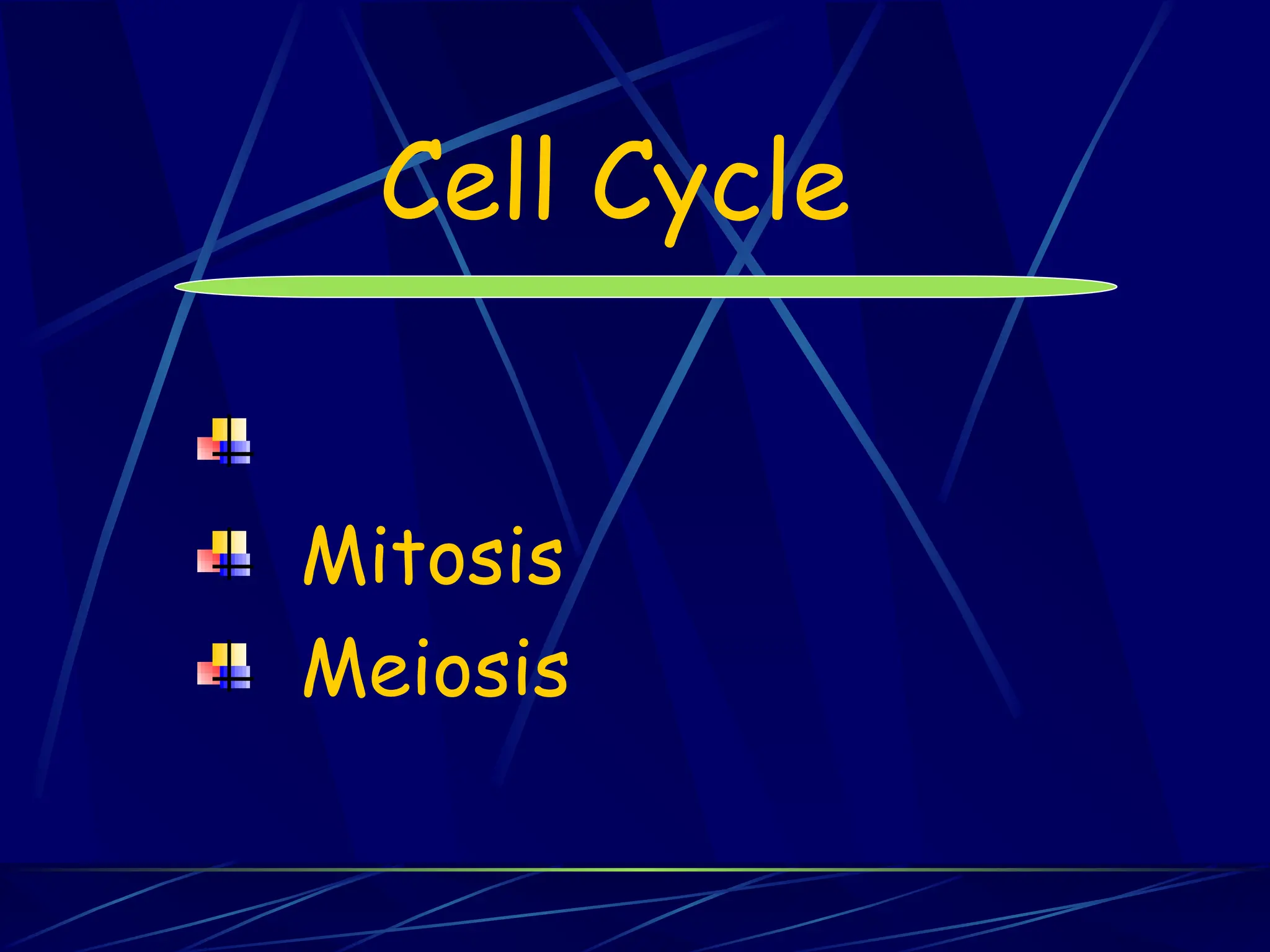 Cell Cycle

Mitosis

Meiosis